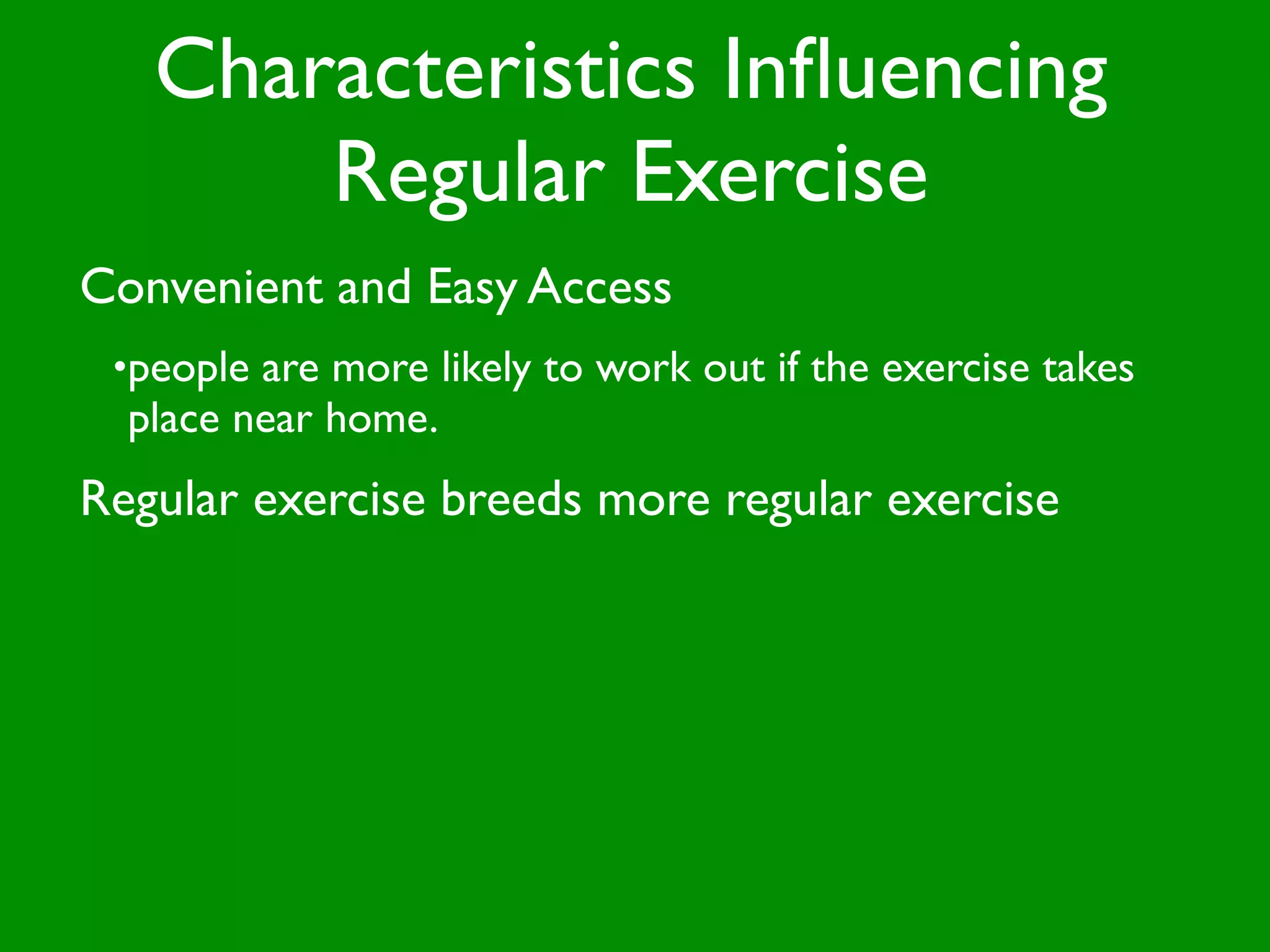 Characteristics Influencing Regular Exercise

Convenient and Easy Access

•people are more likely to work out if the exercise takes place near home.

Regular exercise breeds more regular exercise